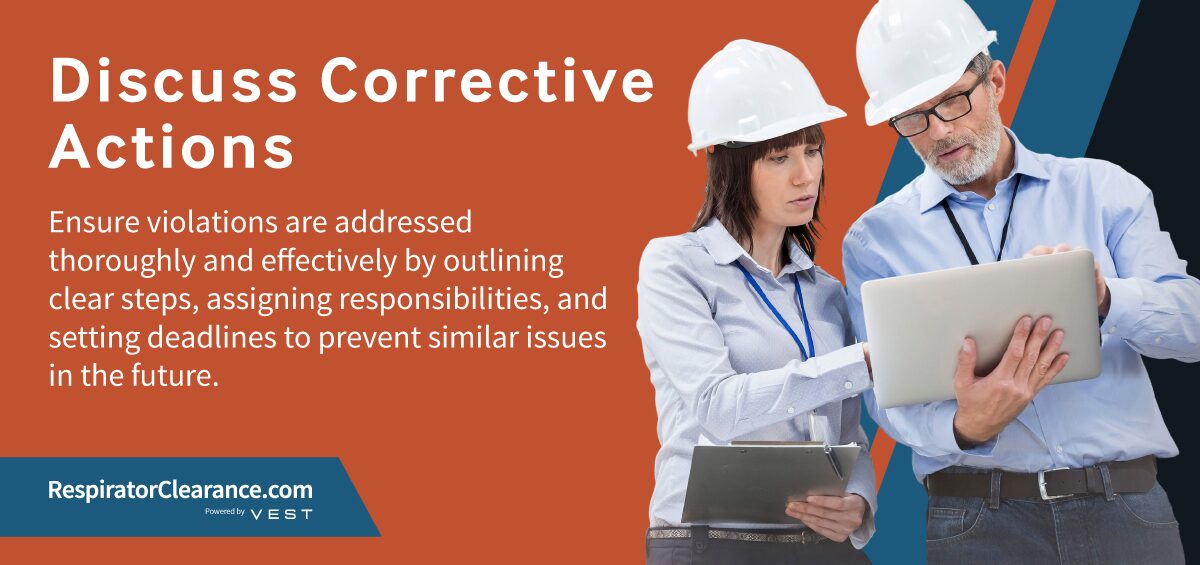 Discuss Corrective Actions

Ensure violations are addressed thoroughly and effectively by outlining clear steps, assigning responsibilities, and setting deadlines to prevent similar issues in the future.

RespiratorClearance.com
Powered by VEST